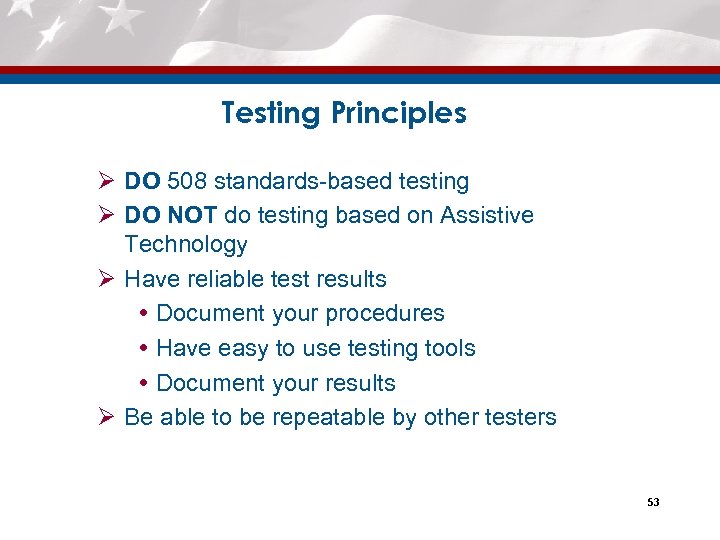 Testing Principles

➢ DO 508 standards-based testing
➢ DO NOT do testing based on Assistive Technology
➢ Have reliable test results
• Document your procedures
• Have easy to use testing tools
• Document your results
➢ Be able to be repeatable by other testers

53